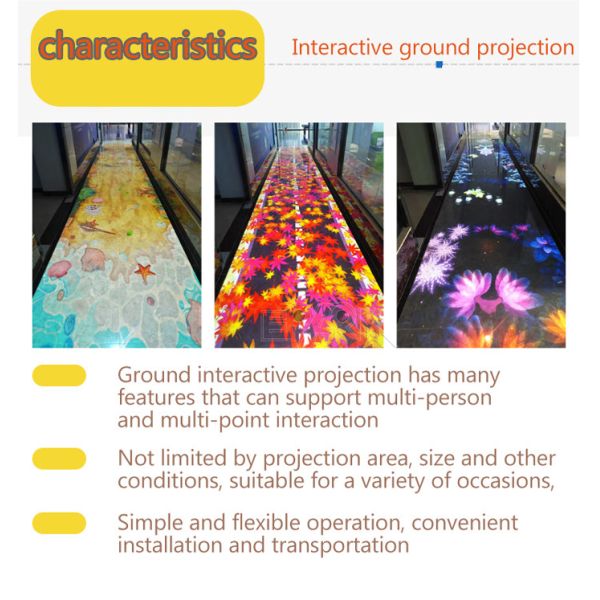 characteristics

Interactive ground projection

Ground interactive projection has many features that can support multi-person and multi-point interaction

Not limited by projection area, size and other conditions, suitable for a variety of occasions,

Simple and flexible operation, convenient installation and transportation